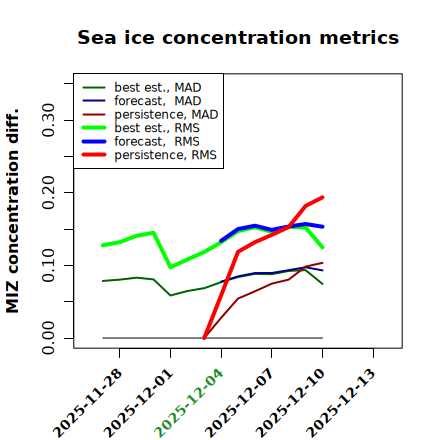 Sea ice concentration metrics

best est., MAD
forecast, MAD
persistence, MAD
best est., RMS
forecast, RMS
persistence, RMS

MIZ concentration diff.

0.00
0.10
0.20
0.30

2025-11-28
2025-12-01
2025-12-04
2025-12-07
2025-12-10
2025-12-13